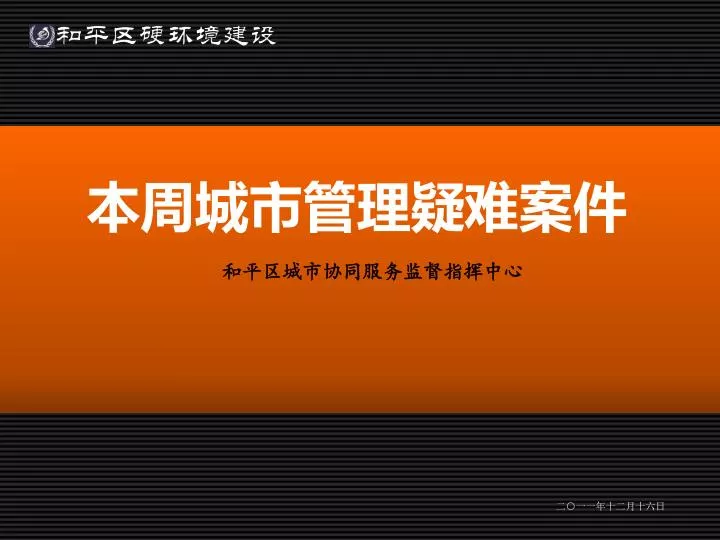 和平区硬环境建设

本周城市管理疑难案件

和平区城市协同服务监督指挥中心

二〇一一年十二月十六日